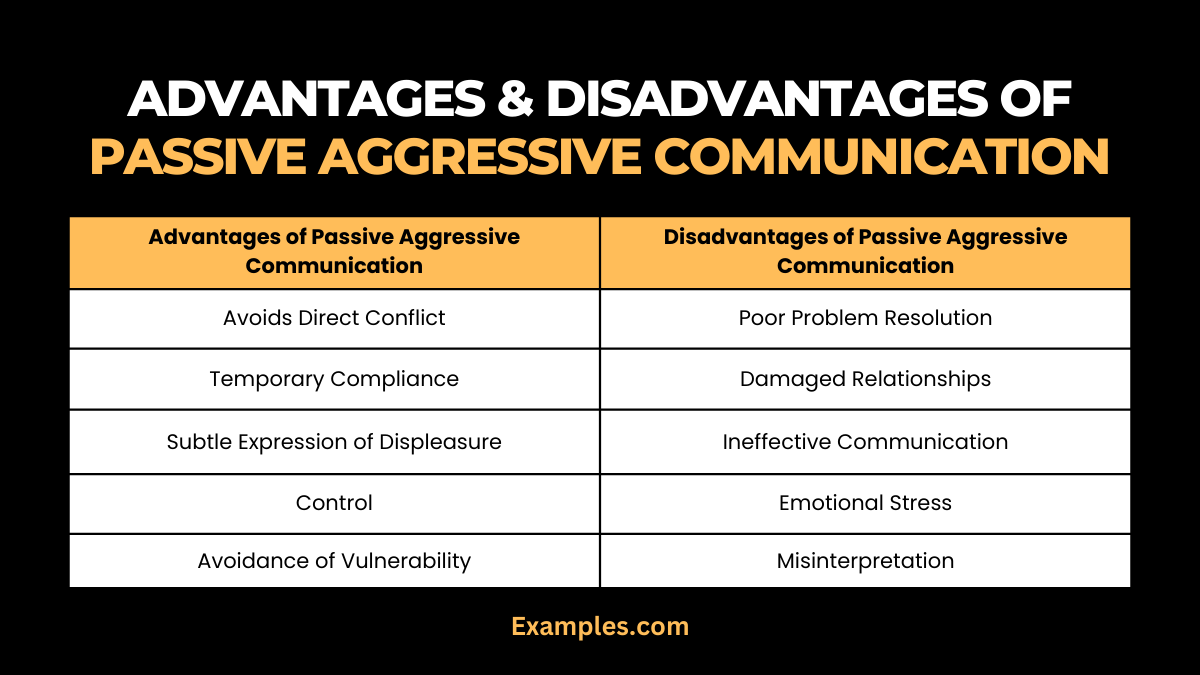 ADVANTAGES & DISADVANTAGES OF
PASSIVE AGGRESSIVE COMMUNICATION

| Advantages of Passive Aggressive Communication | Disadvantages of Passive Aggressive Communication |
|---|---|
| Avoids Direct Conflict | Poor Problem Resolution |
| Temporary Compliance | Damaged Relationships |
| Subtle Expression of Displeasure | Ineffective Communication |
| Control | Emotional Stress |
| Avoidance of Vulnerability | Misinterpretation |

Examples.com